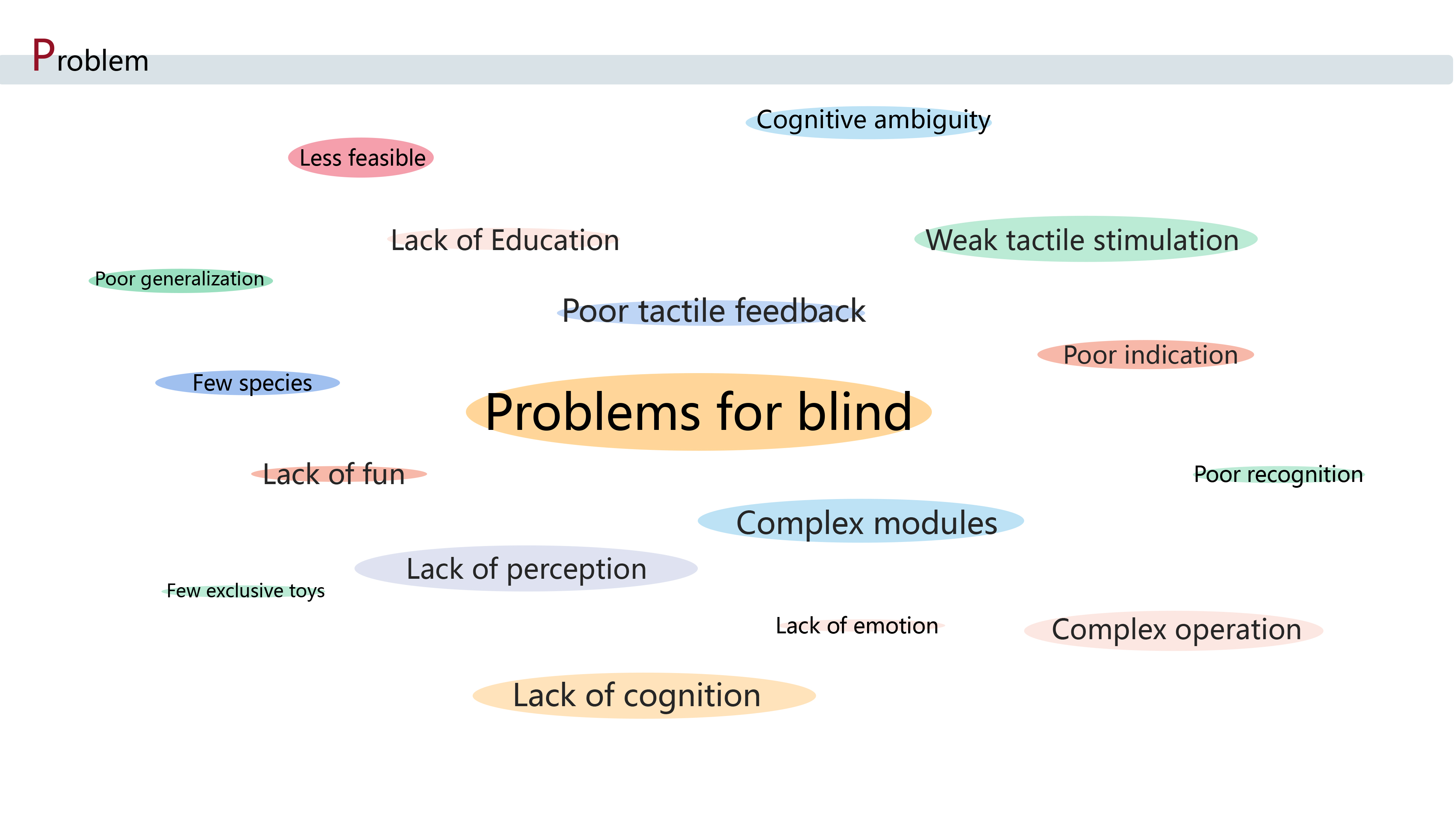 Problem

Cognitive ambiguity

Less feasible

Lack of Education

Weak tactile stimulation

Poor generalization

Poor tactile feedback

Poor indication

Few species

Problems for blind

Lack of fun

Poor recognition

Complex modules

Lack of perception

Few exclusive toys

Lack of emotion

Complex operation

Lack of cognition